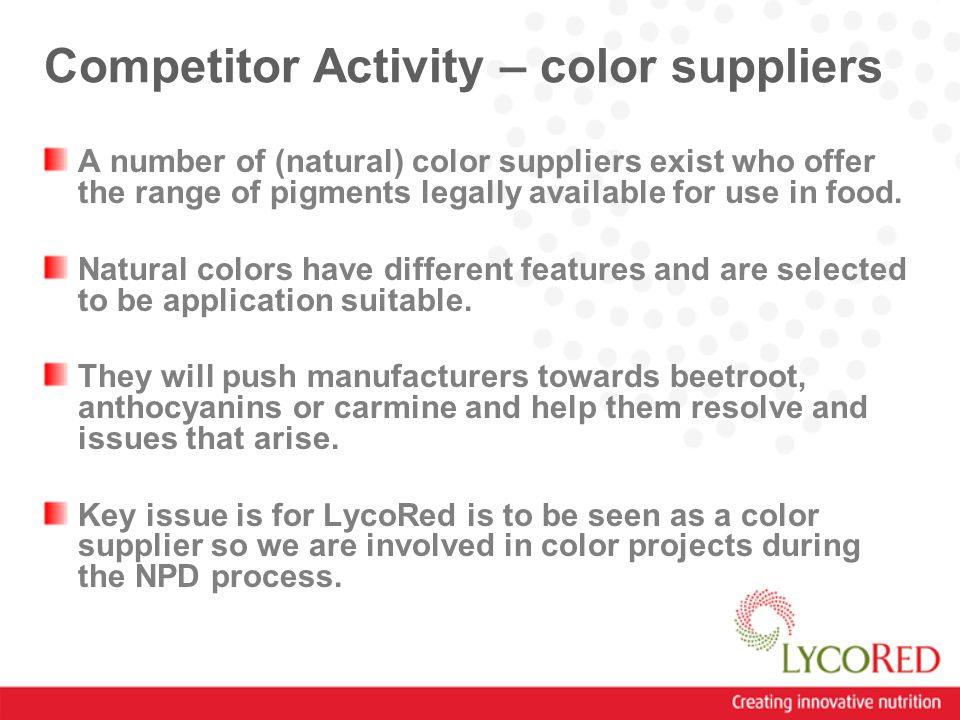 Competitor Activity – color suppliers

A number of (natural) color suppliers exist who offer the range of pigments legally available for use in food.

Natural colors have different features and are selected to be application suitable.

They will push manufacturers towards beetroot, anthocyanins or carmine and help them resolve and issues that arise.

Key issue is for LycoRed is to be seen as a color supplier so we are involved in color projects during the NPD process.

LYCORED

Creating innovative nutrition